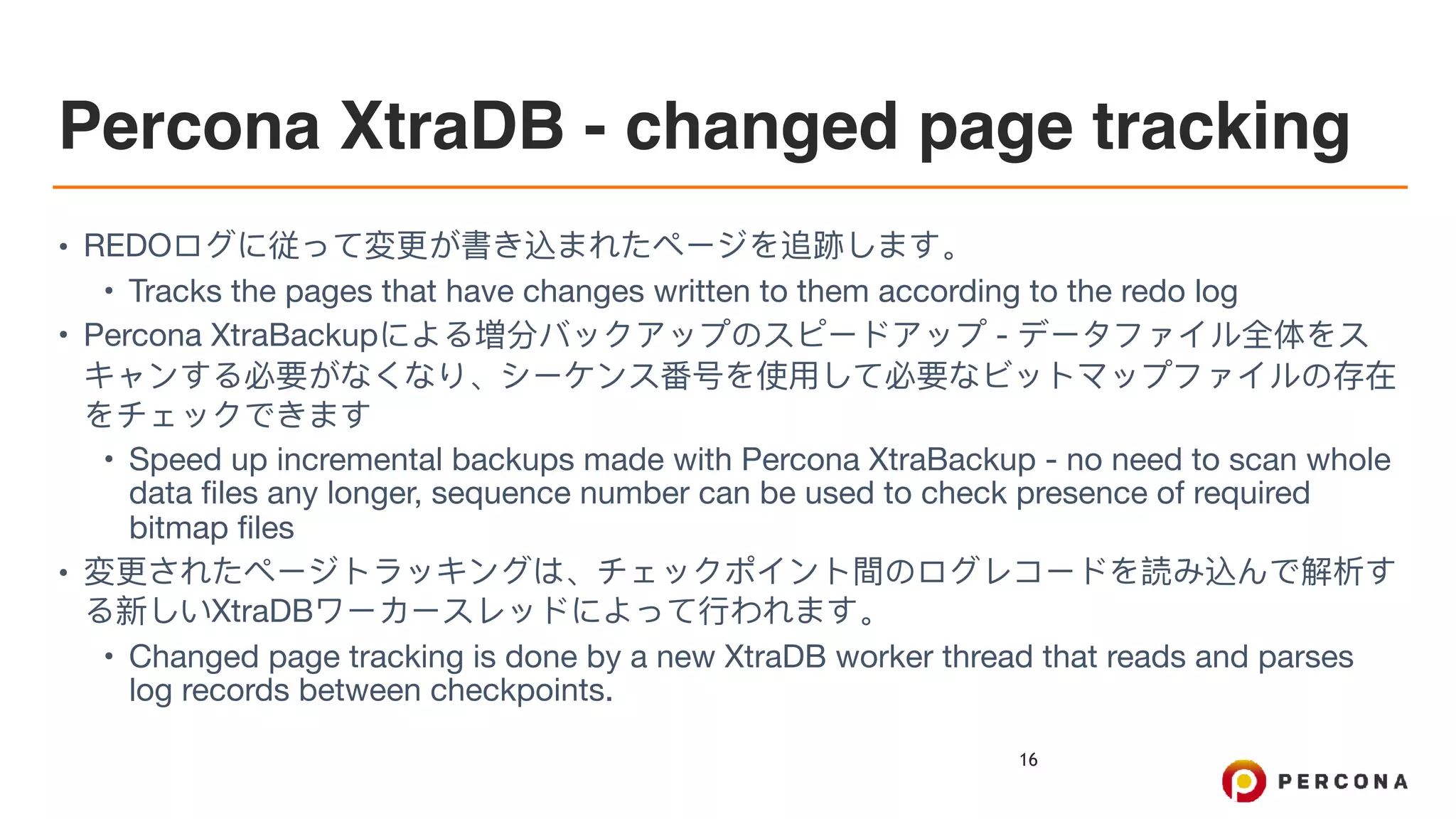 Percona XtraDB - changed page tracking

• REDOログに従って変更が書き込まれたページを追跡します。
  • Tracks the pages that have changes written to them according to the redo log
• Percona XtraBackupによる増分バックアップのスピードアップ - データファイル全体をスキャンする必要がなくなり、シーケンス番号を使用して必要なビットマップファイルの存在をチェックできます
  • Speed up incremental backups made with Percona XtraBackup - no need to scan whole data files any longer, sequence number can be used to check presence of required bitmap files
• 変更されたページトラッキングは、チェックポイント間のログレコードを読み込んで解析する新しいXtraDBワーカースレッドによって行われます。
  • Changed page tracking is done by a new XtraDB worker thread that reads and parses log records between checkpoints.

16

PERCONA